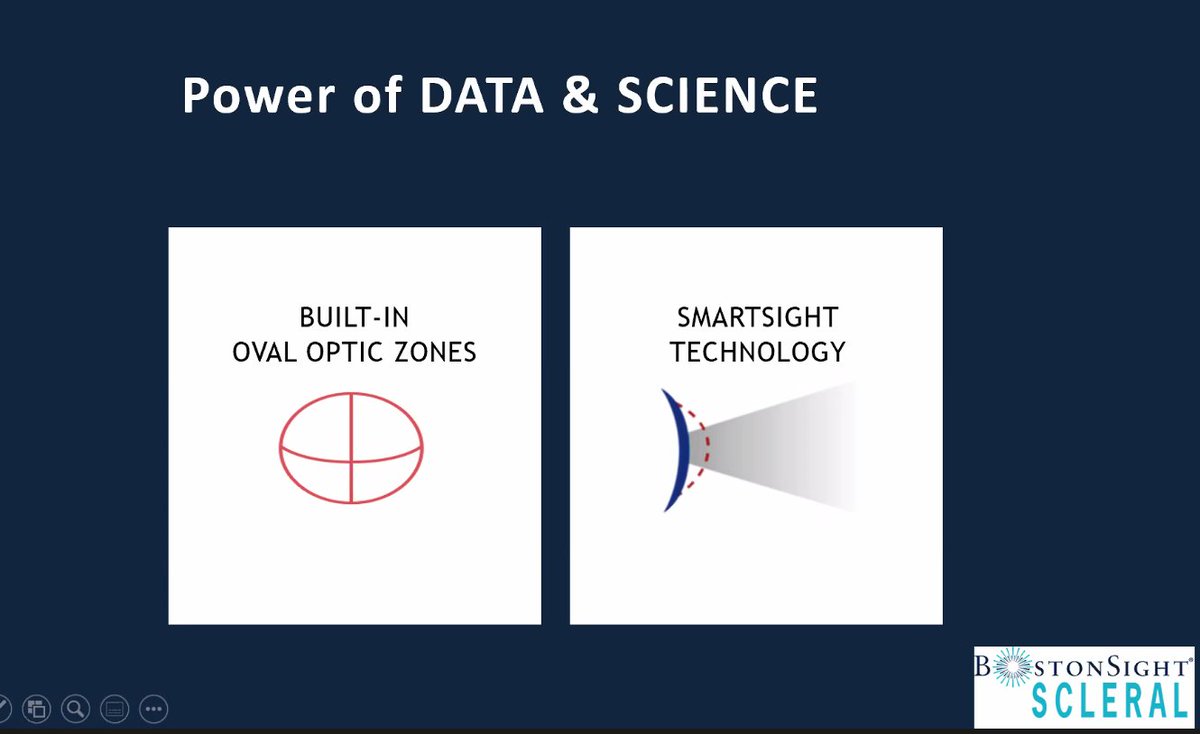 Power of DATA & SCIENCE

BUILT-IN
OVAL OPTIC ZONES

SMARTSIGHT
TECHNOLOGY

BOSTONSIGHT®
SCLERAL